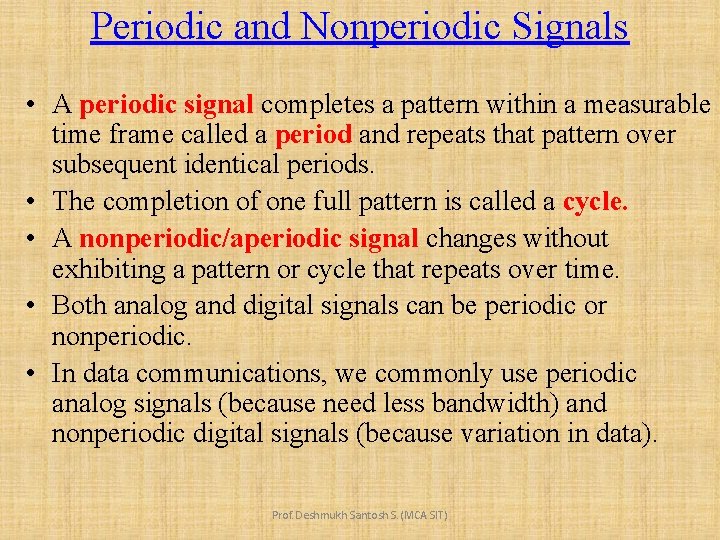 Periodic and Nonperiodic Signals

• A periodic signal completes a pattern within a measurable time frame called a period and repeats that pattern over subsequent identical periods.
• The completion of one full pattern is called a cycle.
• A nonperiodic/aperiodic signal changes without exhibiting a pattern or cycle that repeats over time.
• Both analog and digital signals can be periodic or nonperiodic.
• In data communications, we commonly use periodic analog signals (because need less bandwidth) and nonperiodic digital signals (because variation in data).

Prof. Deshmukh Santosh S. (MCA SIT)